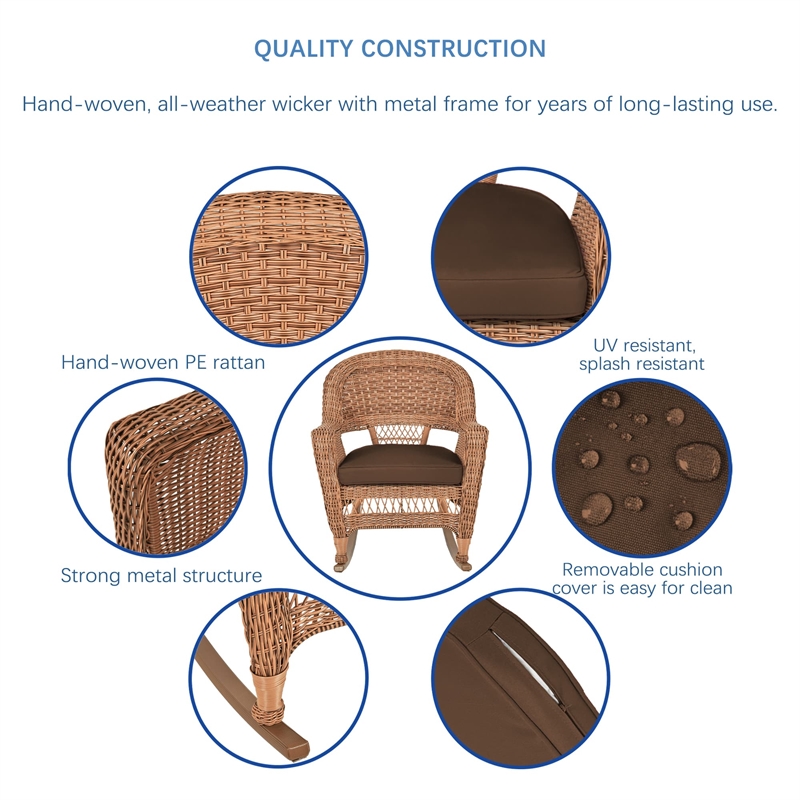 QUALITY CONSTRUCTION

Hand-woven, all-weather wicker with metal frame for years of long-lasting use.

Hand-woven PE rattan

UV resistant, splash resistant

Strong metal structure

Removable cushion cover is easy for clean